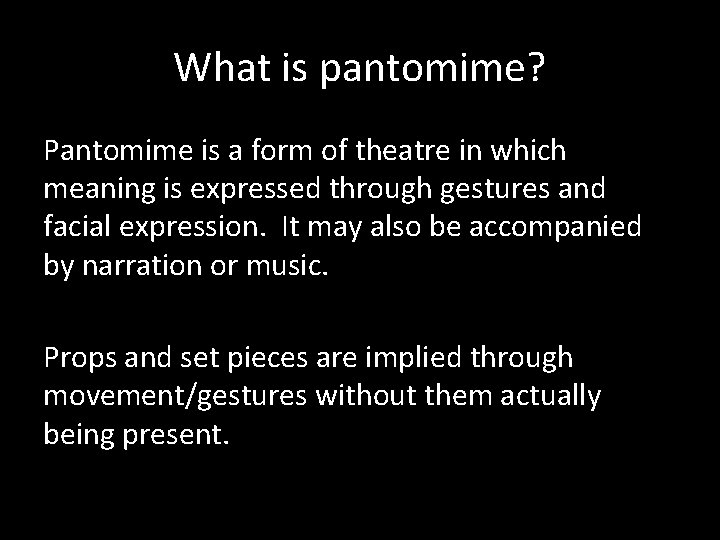 What is pantomime?

Pantomime is a form of theatre in which meaning is expressed through gestures and facial expression.  It may also be accompanied by narration or music.

Props and set pieces are implied through movement/gestures without them actually being present.